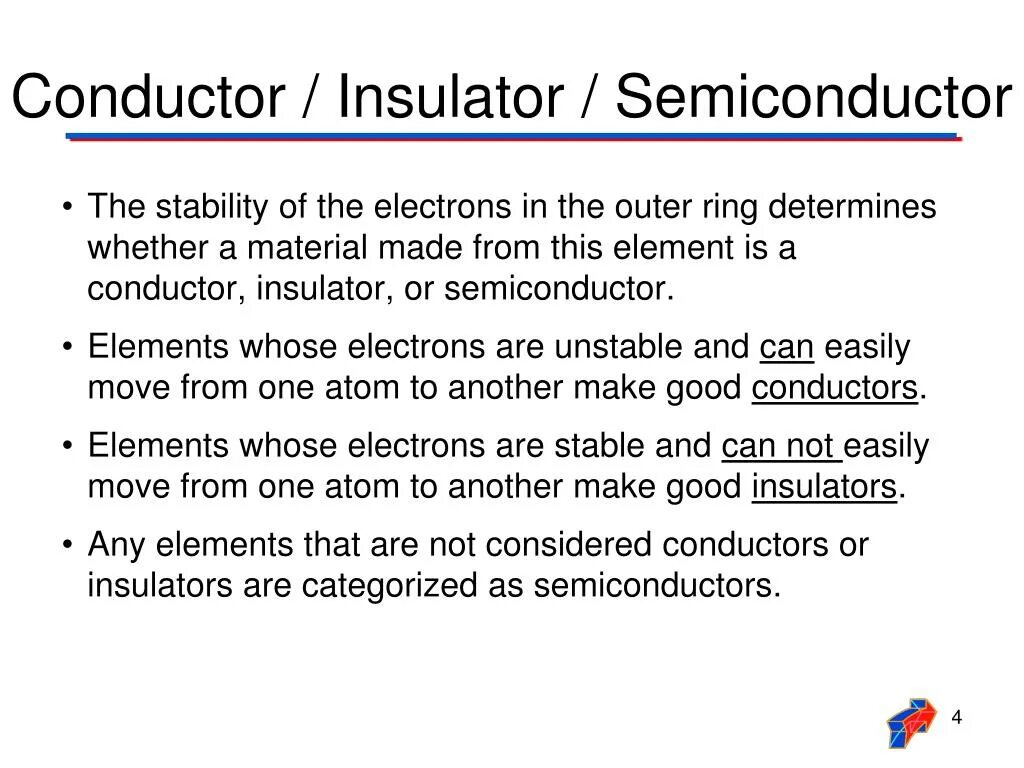 Conductor / Insulator / Semiconductor

• The stability of the electrons in the outer ring determines whether a material made from this element is a conductor, insulator, or semiconductor.

• Elements whose electrons are unstable and can easily move from one atom to another make good conductors.

• Elements whose electrons are stable and can not easily move from one atom to another make good insulators.

• Any elements that are not considered conductors or insulators are categorized as semiconductors.

4